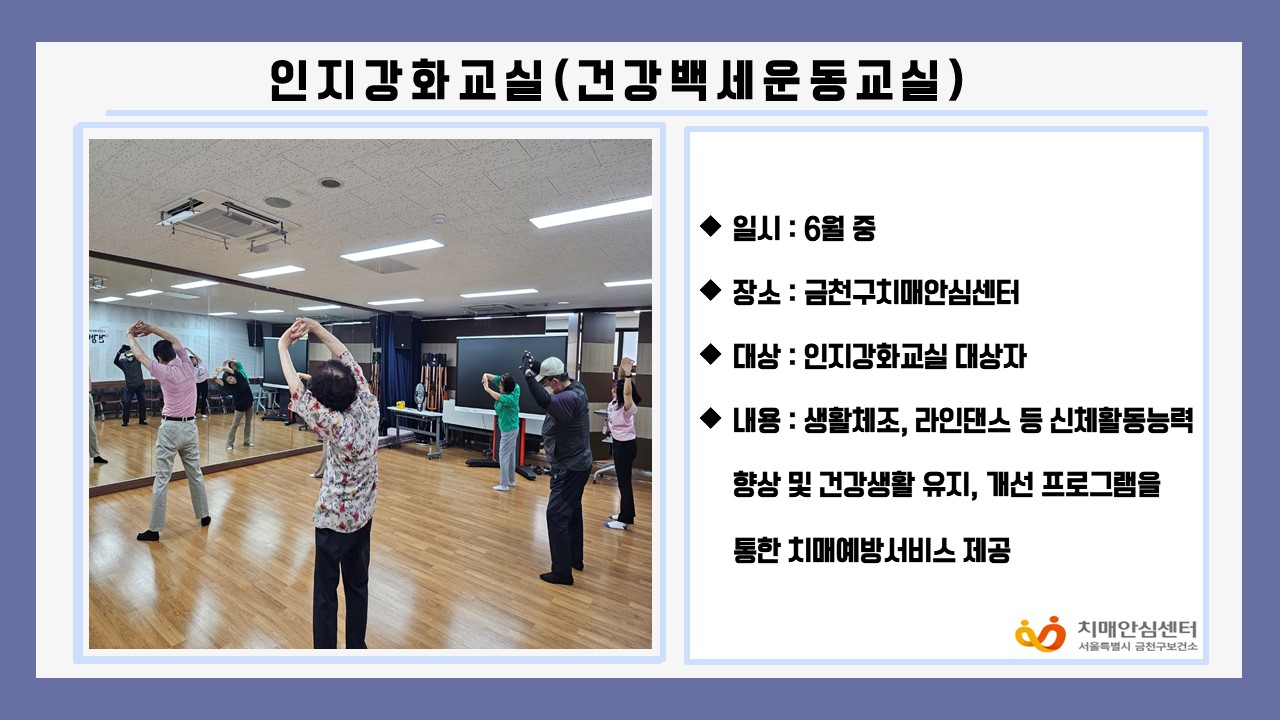 인지강화교실(건강백세운동교실)

◆ 일시 : 6월 중

◆ 장소 : 금천구치매안심센터

◆ 대상 : 인지강화교실 대상자

◆ 내용 : 생활체조, 라인댄스 등 신체활동능력 향상 및 건강생활 유지, 개선 프로그램을 통한 치매예방서비스 제공

치매안심센터
서울특별시 금천구보건소